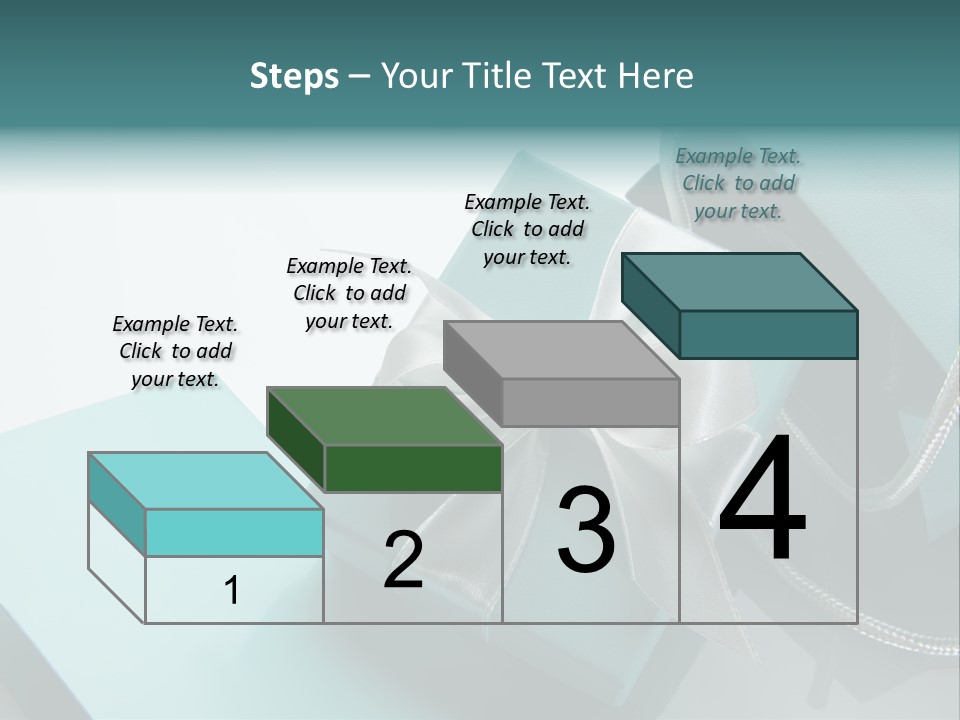 Steps – Your Title Text Here

Example Text. Click to add your text.

Example Text. Click to add your text.

Example Text. Click to add your text.

Example Text. Click to add your text.

1

2

3

4